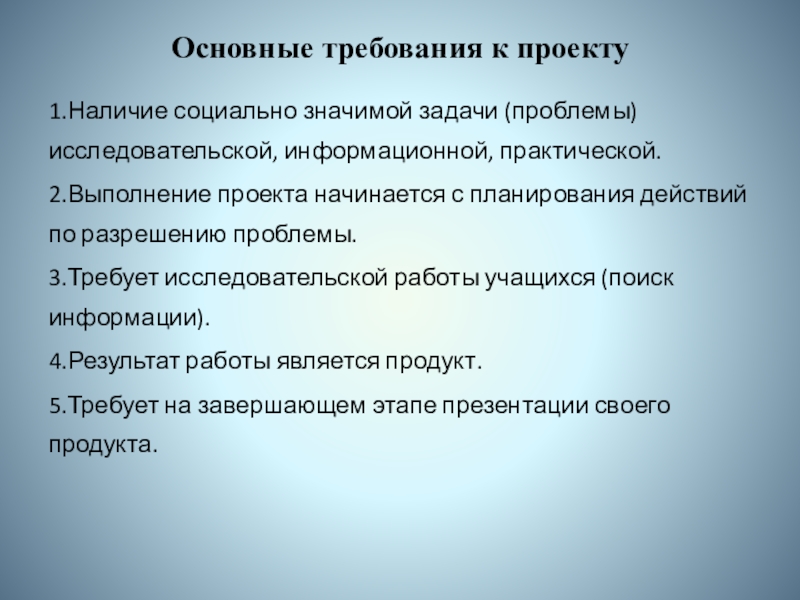 Основные требования к проекту

1.Наличие социально значимой задачи (проблемы) исследовательской, информационной, практической.

2.Выполнение проекта начинается с планирования действий по разрешению проблемы.

3.Требует исследовательской работы учащихся (поиск информации).

4.Результат работы является продукт.

5.Требует на завершающем этапе презентации своего продукта.